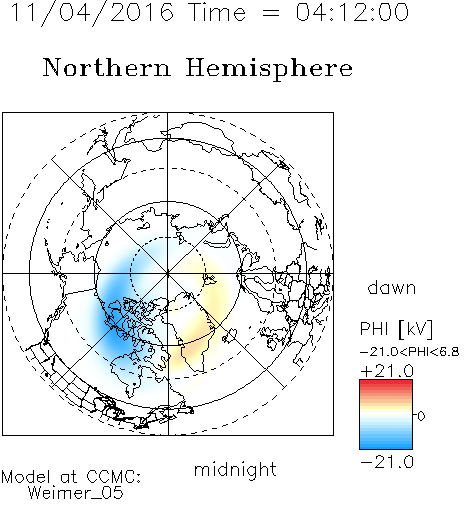 11/04/2016 Time = 04:12:00

Northern Hemisphere

dawn

PHI [kV]

-21.0<PHI<6.8

+21.0

0

-21.0

midnight

Model at CCMC:
Weimer_05